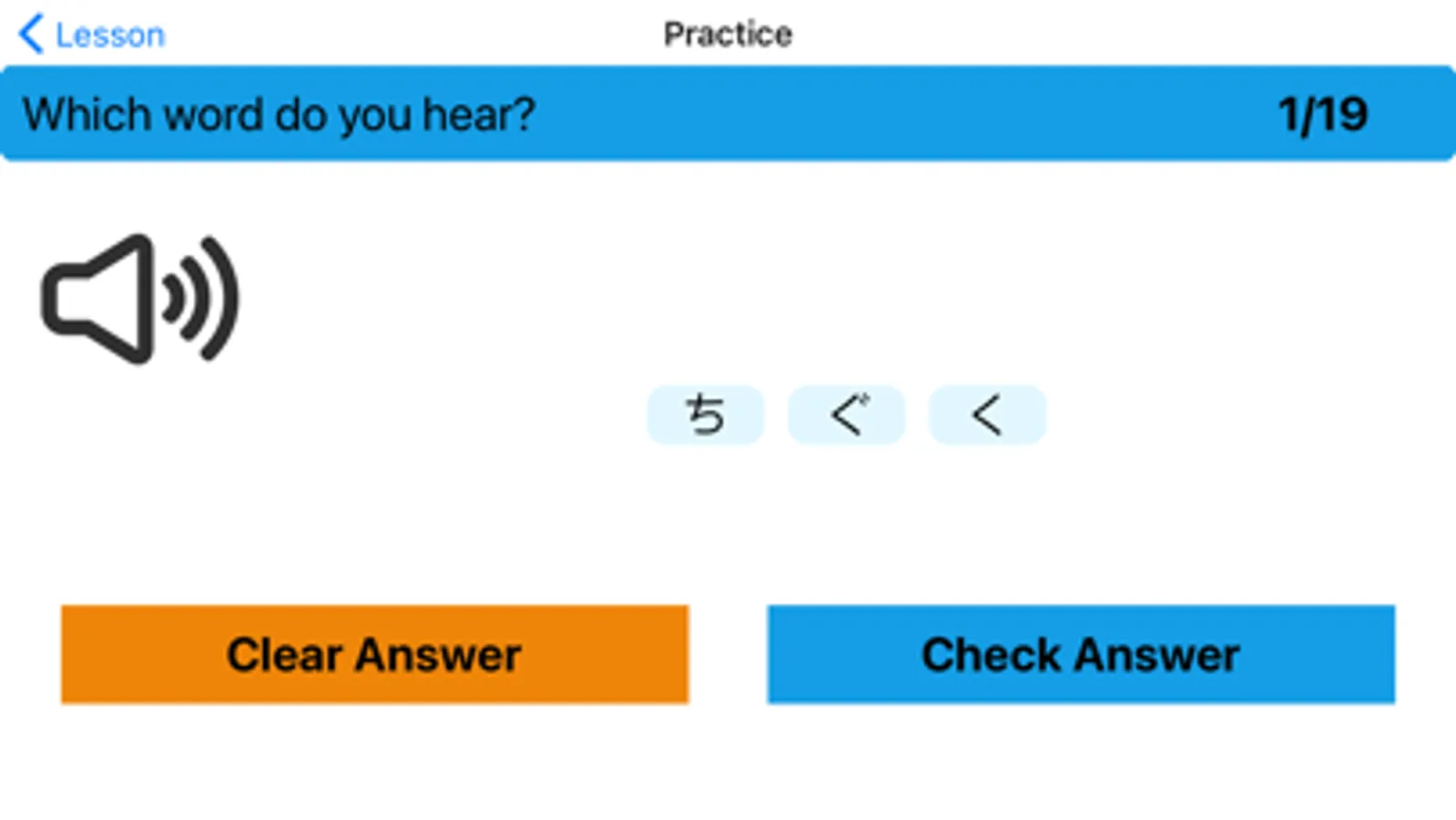 Lesson

Practice

Which word do you hear?

1/19

ち

ぐ

く

Clear Answer

Check Answer